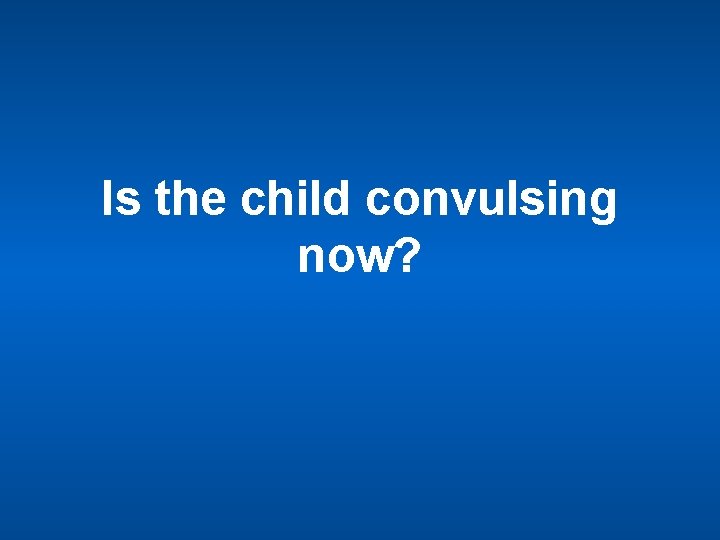 Is the child convulsing now?